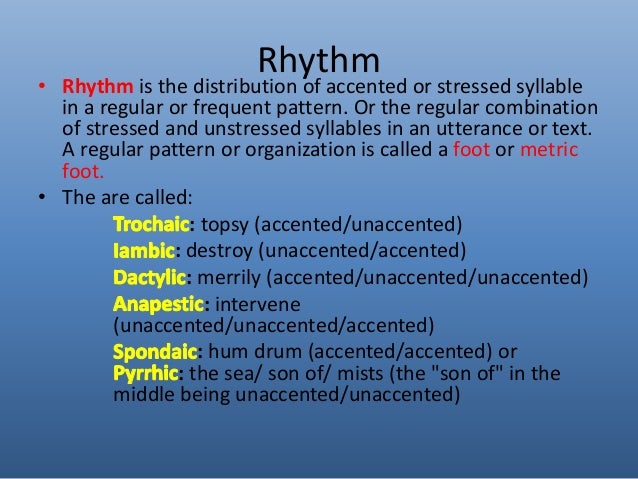 Rhythm

• Rhythm is the distribution of accented or stressed syllable in a regular or frequent pattern. Or the regular combination of stressed and unstressed syllables in an utterance or text. A regular pattern or organization is called a foot or metric foot.

• The are called:

Trochaic: topsy (accented/unaccented)

Iambic: destroy (unaccented/accented)

Dactylic: merrily (accented/unaccented/unaccented)

Anapestic: intervene (unaccented/unaccented/accented)

Spondaic: hum drum (accented/accented) or Pyrrhic: the sea/ son of/ mists (the "son of" in the middle being unaccented/unaccented)